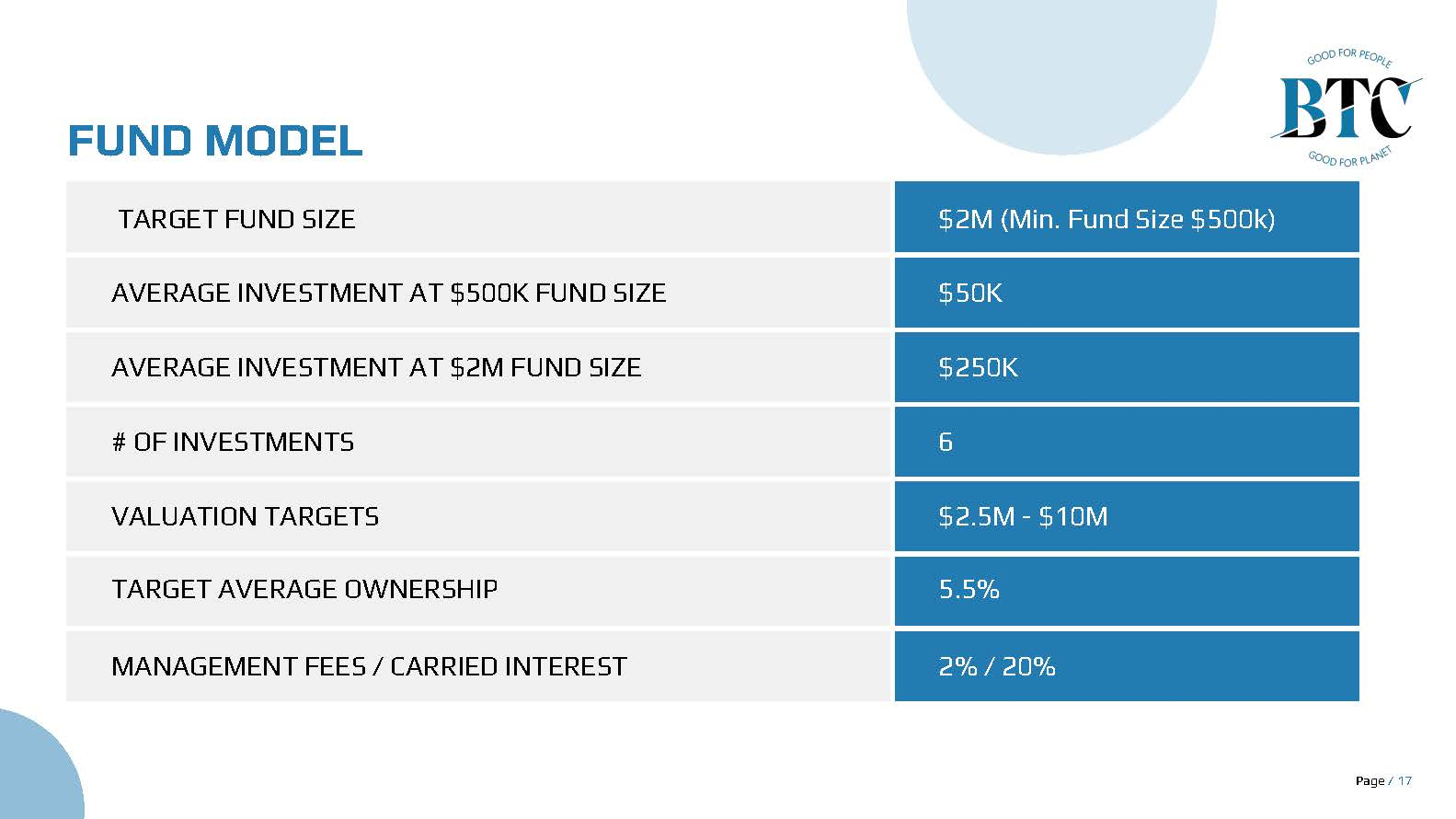 GOOD FOR PEOPLE
BTC
GOOD FOR PLANET

FUND MODEL

| | |
|---|---|
| TARGET FUND SIZE | \$2M (Min. Fund Size \$500k) |
| AVERAGE INVESTMENT AT \$500K FUND SIZE | \$50K |
| AVERAGE INVESTMENT AT \$2M FUND SIZE | \$250K |
| # OF INVESTMENTS | 6 |
| VALUATION TARGETS | \$2.5M - \$10M |
| TARGET AVERAGE OWNERSHIP | 5.5% |
| MANAGEMENT FEES / CARRIED INTEREST | 2% / 20% |

Page / 17